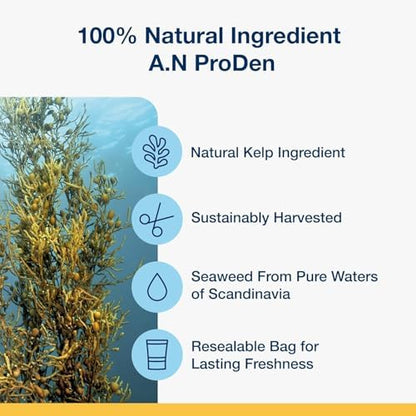 100% Natural Ingredient
A.N ProDen

Natural Kelp Ingredient

Sustainably Harvested

Seaweed From Pure Waters of Scandinavia

Resealable Bag for Lasting Freshness